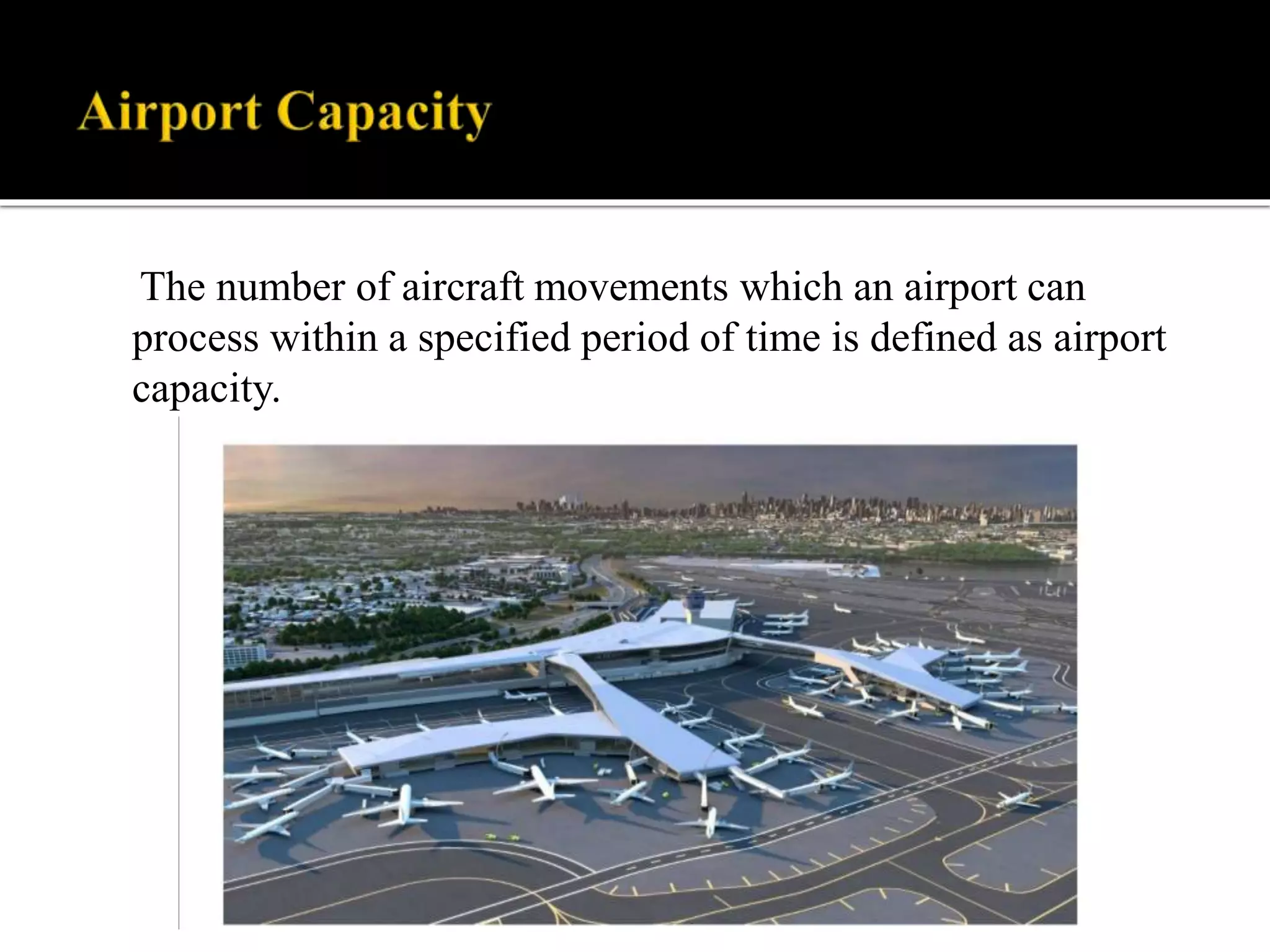 Airport Capacity

The number of aircraft movements which an airport can process within a specified period of time is defined as airport capacity.